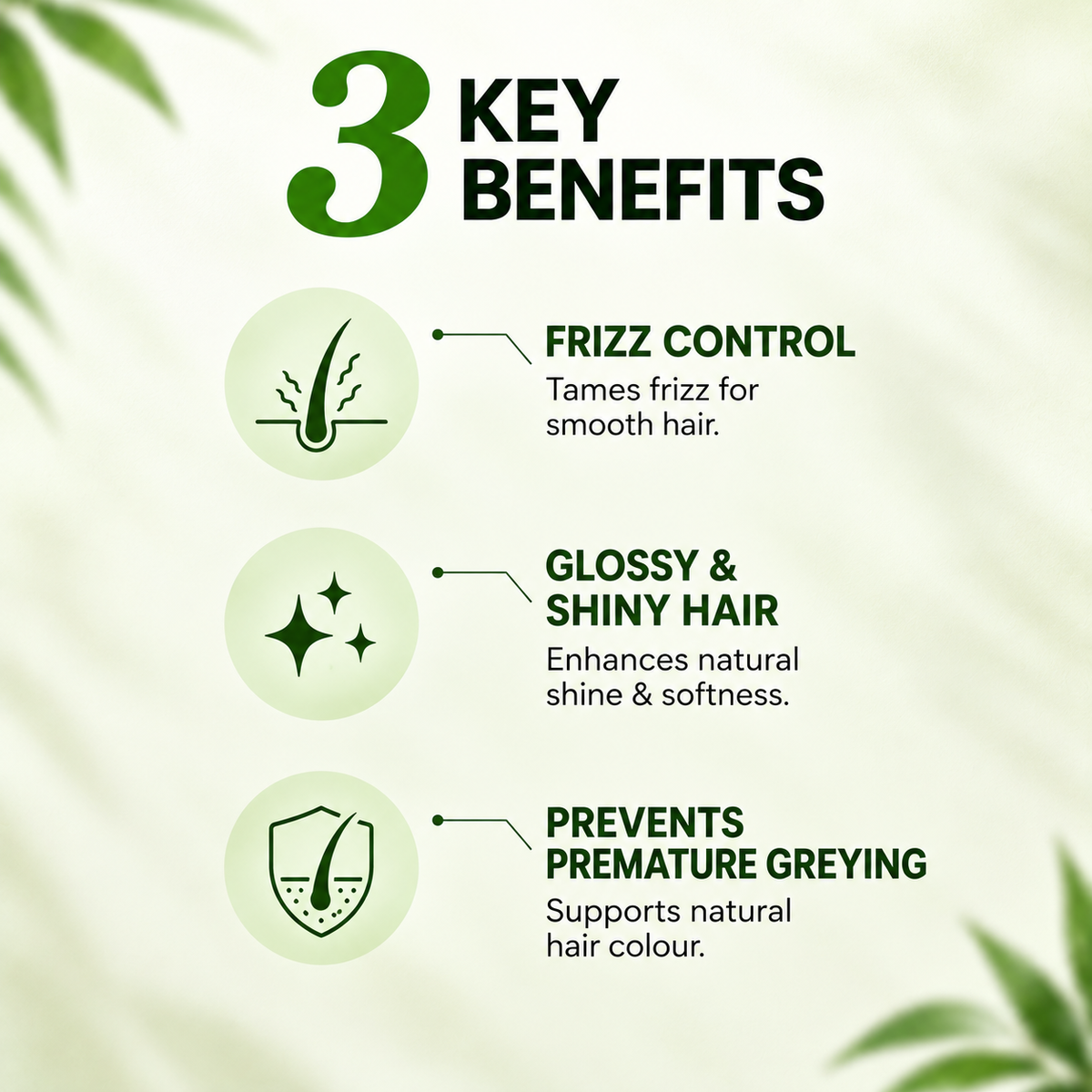 3 KEY BENEFITS

FRIZZ CONTROL

Tames frizz for smooth hair.

GLOSSY & SHINY HAIR

Enhances natural shine & softness.

PREVENTS PREMATURE GREYING

Supports natural hair colour.